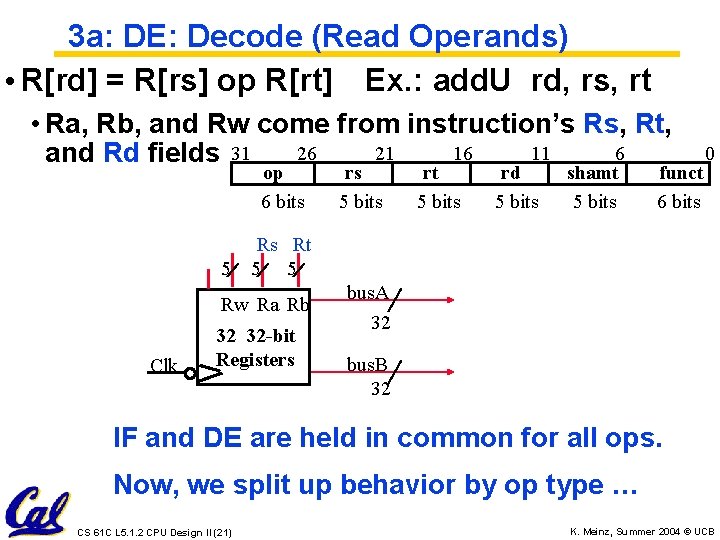 3a: DE: Decode (Read Operands)

• R[rd] = R[rs] op R[rt]  Ex.: addU rd, rs, rt

• Ra, Rb, and Rw come from instruction's Rs, Rt, and Rd fields

31 26 21 16 11 6 0

| op | rs | rt | rd | shamt | funct |
|---|---|---|---|---|---|
| 6 bits | 5 bits | 5 bits | 5 bits | 5 bits | 6 bits |

Rs Rt

5 5 5

Rw Ra Rb

32 32-bit Registers

Clk

busA

32

busB

32

IF and DE are held in common for all ops.

Now, we split up behavior by op type …

Cal

CS 61C L5.1.2 CPU Design II (21)

K. Meinz, Summer 2004 © UCB